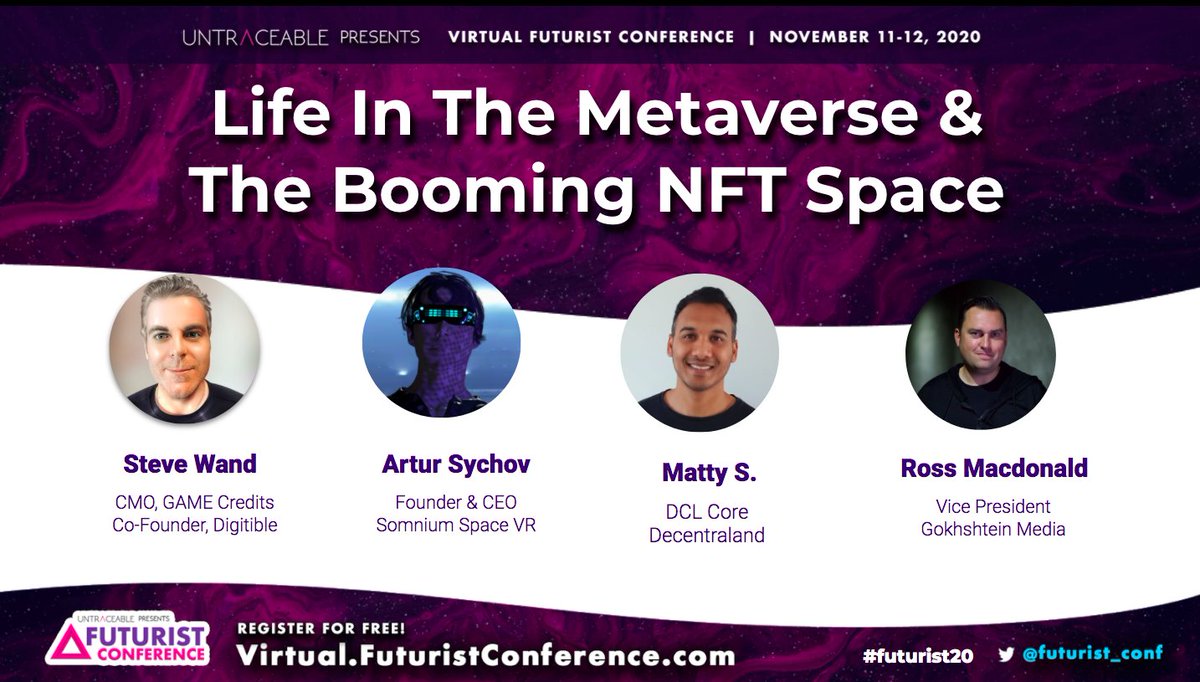 UNTRACEABLE PRESENTS VIRTUAL FUTURIST CONFERENCE | NOVEMBER 11-12, 2020

Life In The Metaverse & The Booming NFT Space

Steve Wand
CMO, GAME Credits
Co-Founder, Digitible

Artur Sychov
Founder & CEO
Somnium Space VR

Matty S.
DCL Core
Decentraland

Ross Macdonald
Vice President
Gokhshtein Media

UNTRACEABLE PRESENTS
FUTURIST CONFERENCE

REGISTER FOR FREE!
Virtual.FuturistConference.com

#futurist20

@futurist_conf